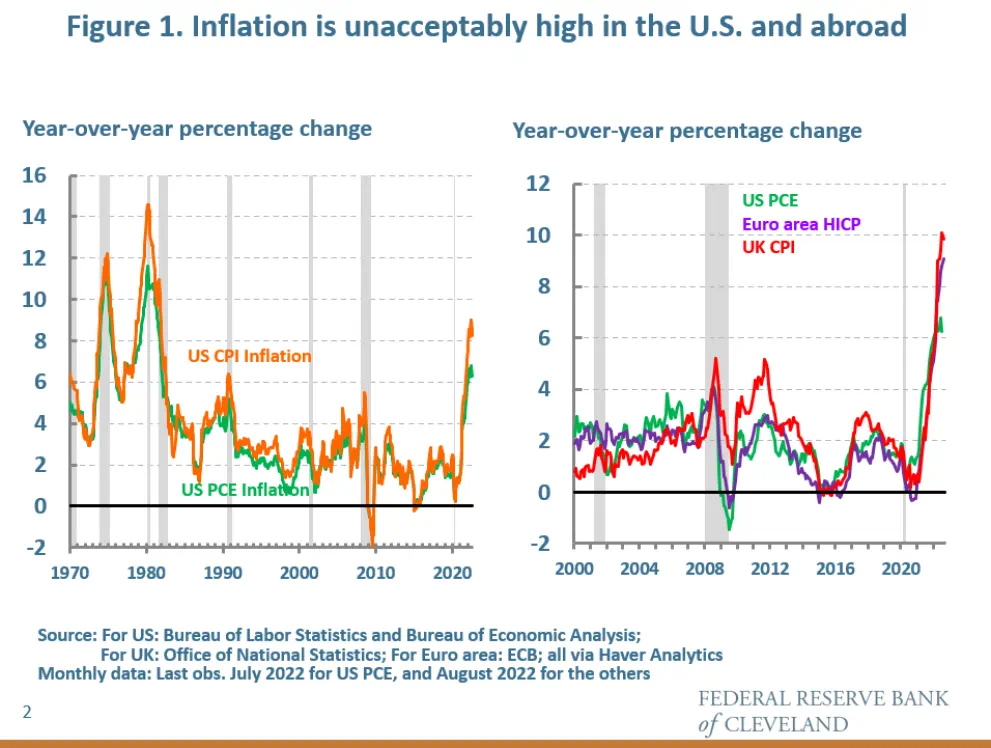 Figure 1. Inflation is unacceptably high in the U.S. and abroad

Year-over-year percentage change

16
14
12
10
8
6
4
2
0
-2

US CPI Inflation

US PCE Inflation

1970 1980 1990 2000 2010 2020

Year-over-year percentage change

12
10
8
6
4
2
0
-2

US PCE
Euro area HICP
UK CPI

2000 2004 2008 2012 2016 2020

Source: For US: Bureau of Labor Statistics and Bureau of Economic Analysis;
For UK: Office of National Statistics; For Euro area: ECB; all via Haver Analytics
Monthly data: Last obs. July 2022 for US PCE, and August 2022 for the others

2

FEDERAL RESERVE BANK of CLEVELAND